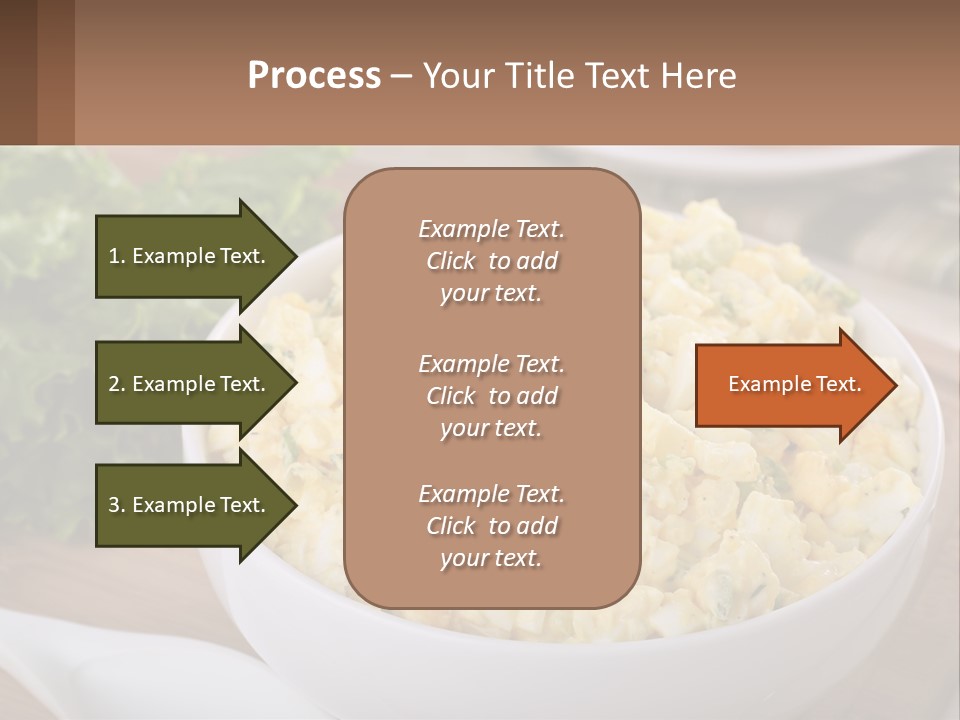 Process – Your Title Text Here

1. Example Text.

2. Example Text.

3. Example Text.

Example Text. Click to add your text.

Example Text. Click to add your text.

Example Text. Click to add your text.

Example Text.